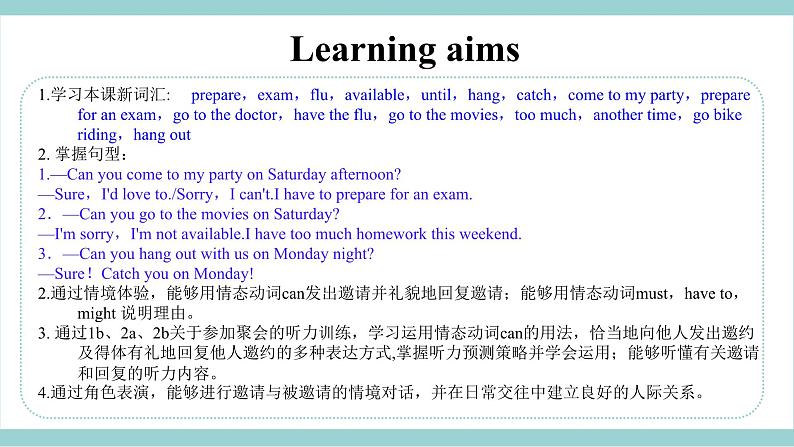 Learning aims

1.学习本课新词汇: prepare，exam，flu，available，until，hang，catch，come to my party，prepare for an exam，go to the doctor，have the flu，go to the movies，too much，another time，go bike riding，hang out

2. 掌握句型：

1.—Can you come to my party on Saturday afternoon?

—Sure，I'd love to./Sorry，I can't.I have to prepare for an exam.

2．—Can you go to the movies on Saturday?

—I'm sorry，I'm not available.I have too much homework this weekend.

3．—Can you hang out with us on Monday night?

—Sure！Catch you on Monday!

2.通过情境体验，能够用情态动词can发出邀请并礼貌地回复邀请；能够用情态动词must，have to，might 说明理由。

3. 通过1b、2a、2b关于参加聚会的听力训练，学习运用情态动词can的用法，恰当地向他人发出邀约及得体有礼地回复他人邀约的多种表达方式,掌握听力预测策略并学会运用；能够听懂有关邀请和回复的听力内容。

4.通过角色表演，能够进行邀请与被邀请的情境对话，并在日常交往中建立良好的人际关系。